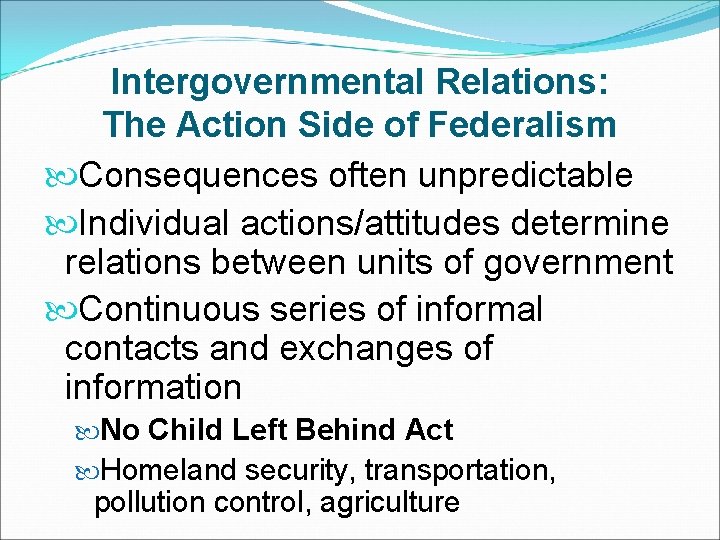 Intergovernmental Relations:
The Action Side of Federalism

Consequences often unpredictable

Individual actions/attitudes determine relations between units of government

Continuous series of informal contacts and exchanges of information

No Child Left Behind Act

Homeland security, transportation, pollution control, agriculture